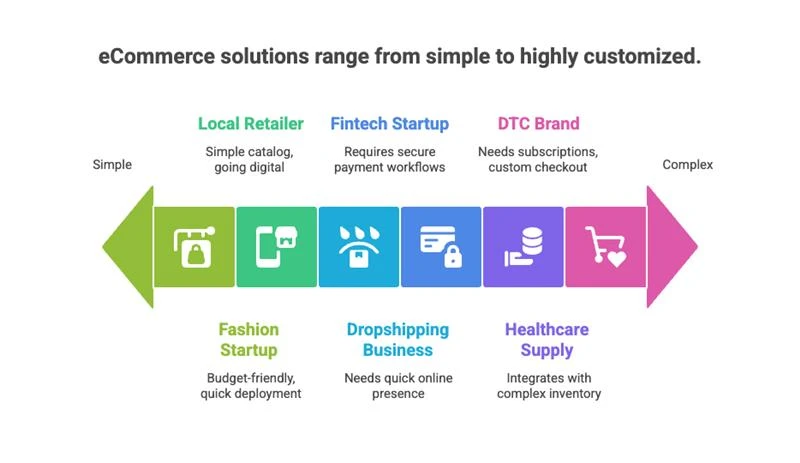 eCommerce solutions range from simple to highly customized.

Simple

Local Retailer

Simple catalog, going digital

Fintech Startup

Requires secure payment workflows

DTC Brand

Needs subscriptions, custom checkout

Complex

Fashion Startup

Budget-friendly, quick deployment

Dropshipping Business

Needs quick online presence

Healthcare Supply

Integrates with complex inventory